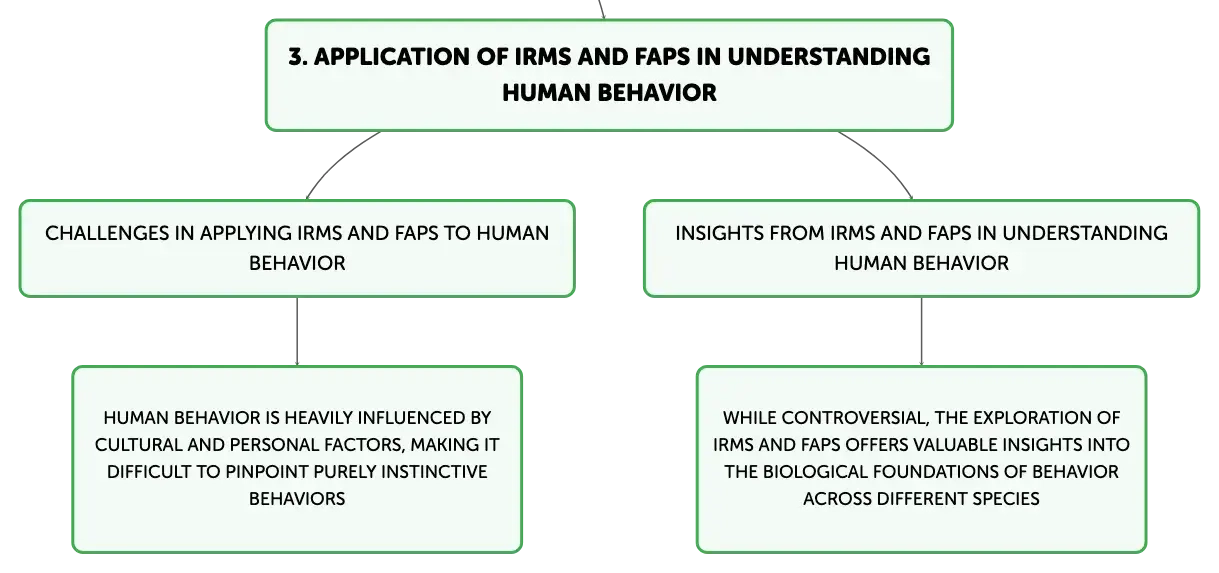 3. APPLICATION OF IRMS AND FAPS IN UNDERSTANDING HUMAN BEHAVIOR

CHALLENGES IN APPLYING IRMS AND FAPS TO HUMAN BEHAVIOR

HUMAN BEHAVIOR IS HEAVILY INFLUENCED BY CULTURAL AND PERSONAL FACTORS, MAKING IT DIFFICULT TO PINPOINT PURELY INSTINCTIVE BEHAVIORS

INSIGHTS FROM IRMS AND FAPS IN UNDERSTANDING HUMAN BEHAVIOR

WHILE CONTROVERSIAL, THE EXPLORATION OF IRMS AND FAPS OFFERS VALUABLE INSIGHTS INTO THE BIOLOGICAL FOUNDATIONS OF BEHAVIOR ACROSS DIFFERENT SPECIES